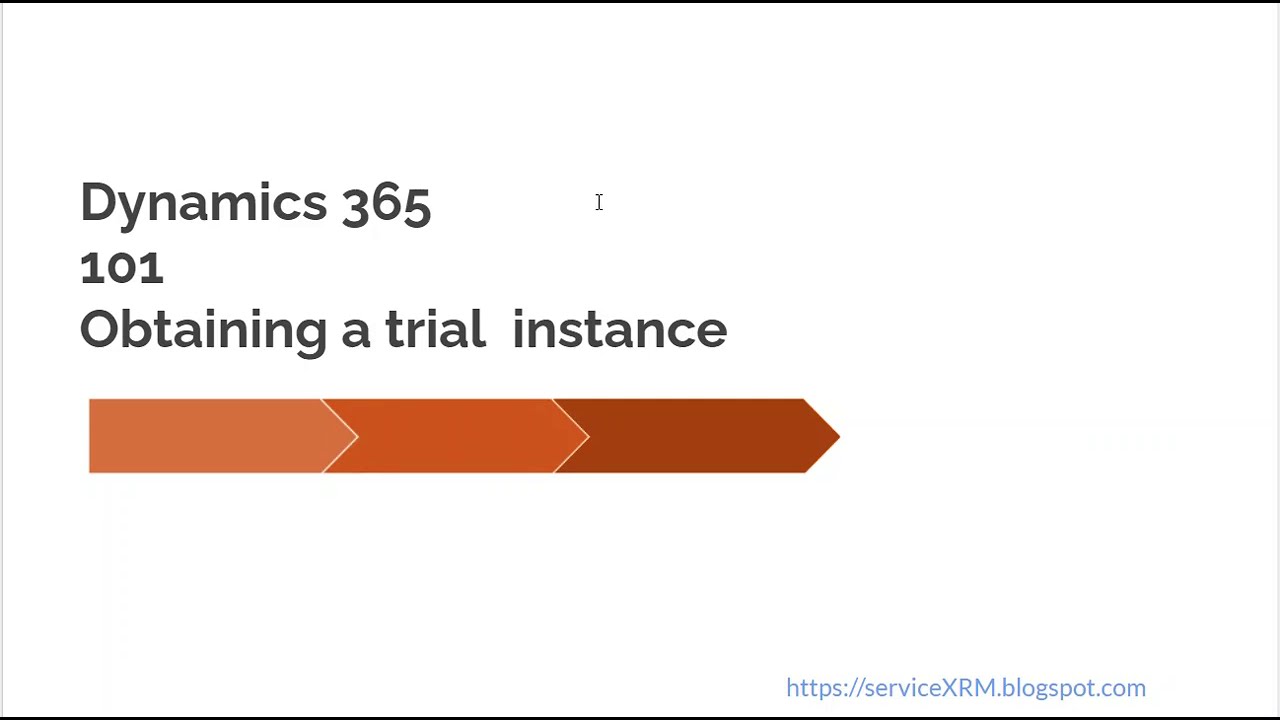 Dynamics 365
101
Obtaining a trial  instance

https://serviceXRM.blogspot.com